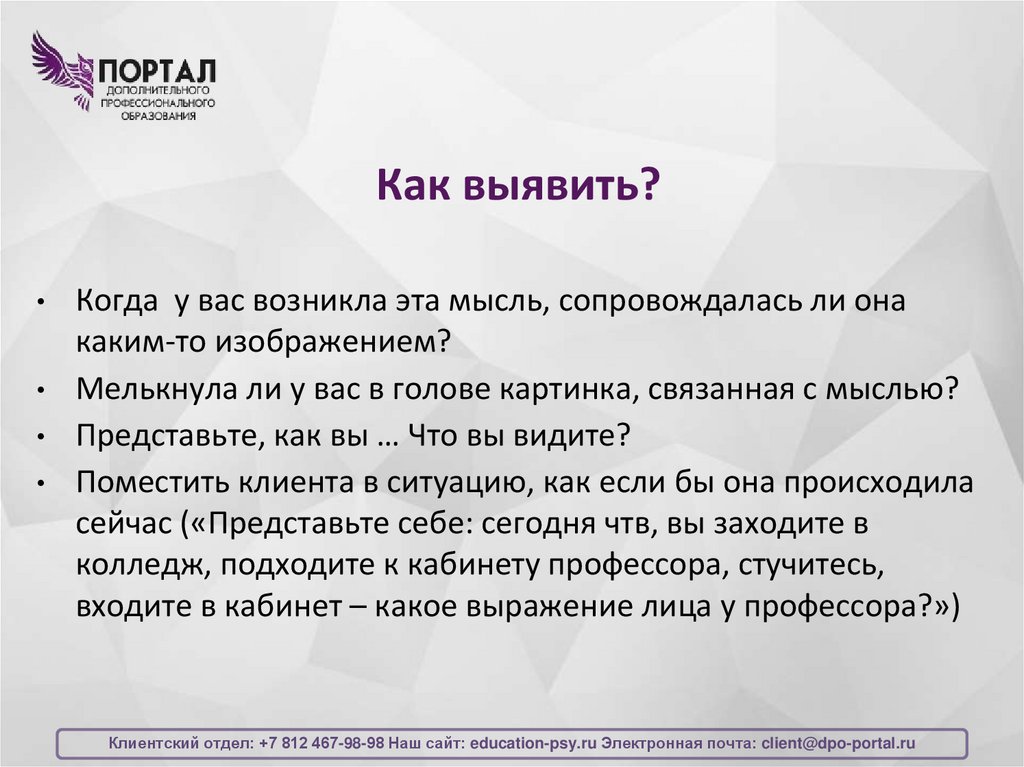 ПОРТАЛ
ДОПОЛНИТЕЛЬНОГО
ПРОФЕССИОНАЛЬНОГО
ОБРАЗОВАНИЯ

Как выявить?

• Когда у вас возникла эта мысль, сопровождалась ли она каким-то изображением?
• Мелькнула ли у вас в голове картинка, связанная с мыслью?
• Представьте, как вы … Что вы видите?
• Поместить клиента в ситуацию, как если бы она происходила сейчас («Представьте себе: сегодня чтв, вы заходите в колледж, подходите к кабинету профессора, стучитесь, входите в кабинет – какое выражение лица у профессора?»)

Клиентский отдел: +7 812 467-98-98 Наш сайт: education-psy.ru Электронная почта: client@dpo-portal.ru